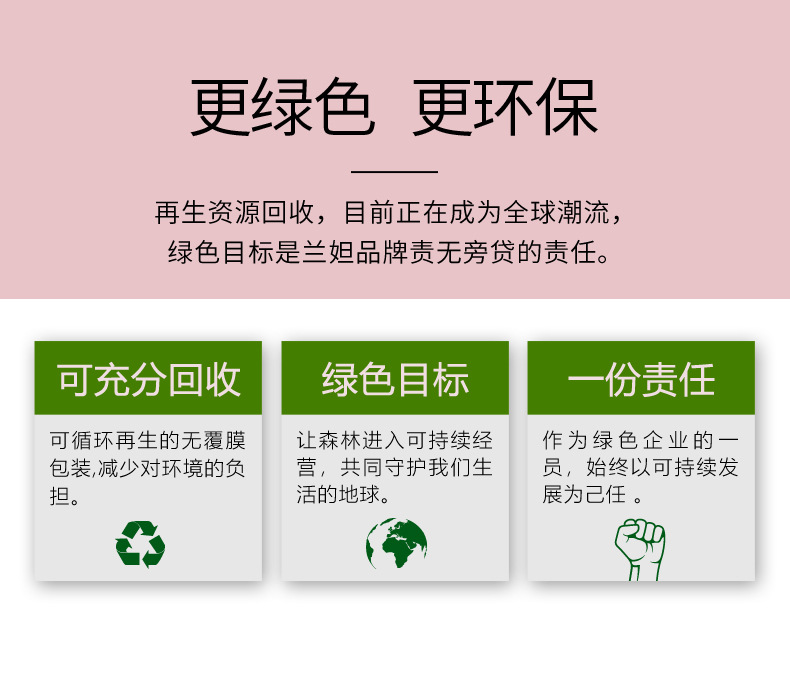 更绿色 更环保

再生资源回收，目前正在成为全球潮流，绿色目标是兰妲品牌责无旁贷的责任。

可充分回收

可循环再生的无覆膜包装,减少对环境的负担。

绿色目标

让森林进入可持续经营，共同守护我们生活的地球。

一份责任

作为绿色企业的一员，始终以可持续发展为己任 。